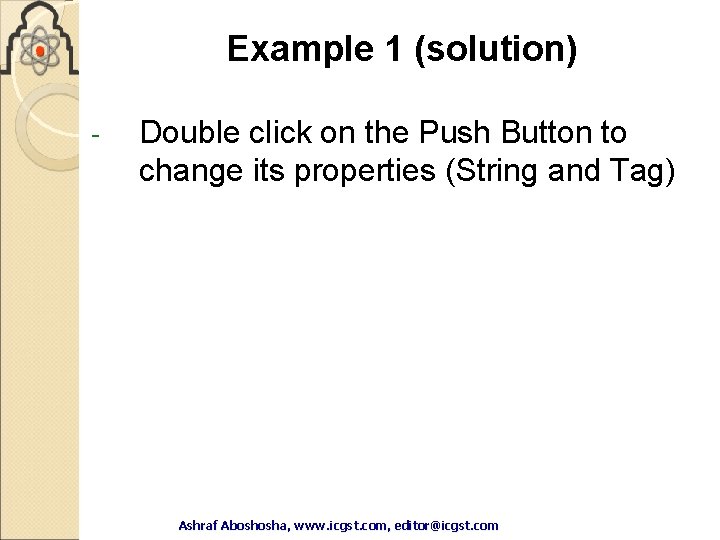 Example 1 (solution)

- Double click on the Push Button to change its properties (String and Tag)

Ashraf Aboshosha, www.icgst.com, editor@icgst.com